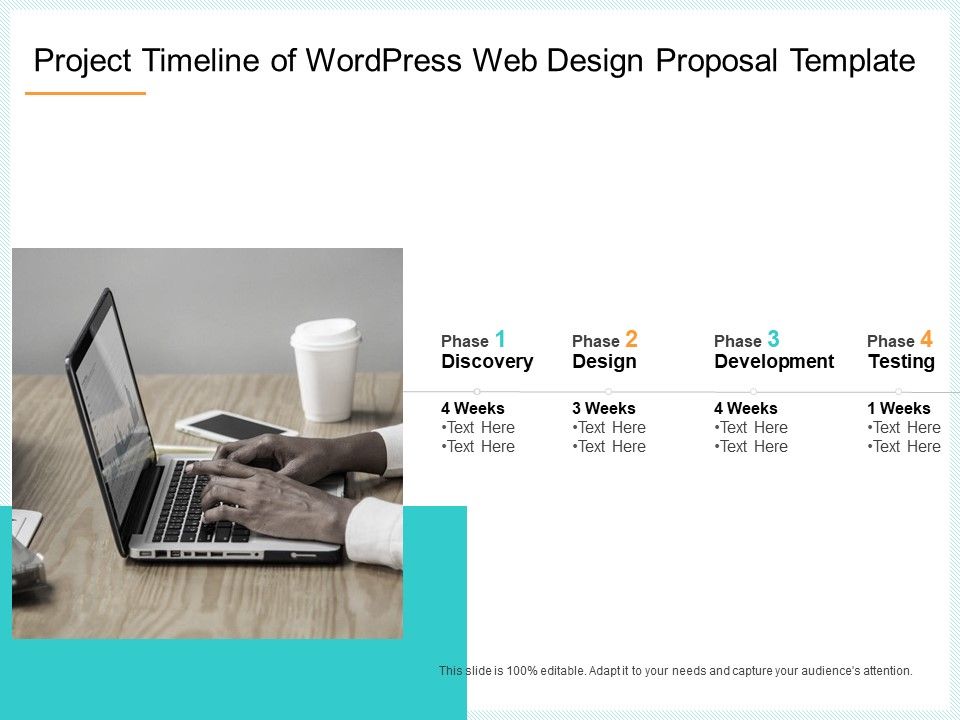 Project Timeline of WordPress Web Design Proposal Template

Phase 1
Discovery

4 Weeks
•Text Here
•Text Here

Phase 2
Design

3 Weeks
•Text Here
•Text Here

Phase 3
Development

4 Weeks
•Text Here
•Text Here

Phase 4
Testing

1 Weeks
•Text Here
•Text Here

This slide is 100% editable. Adapt it to your needs and capture your audience's attention.